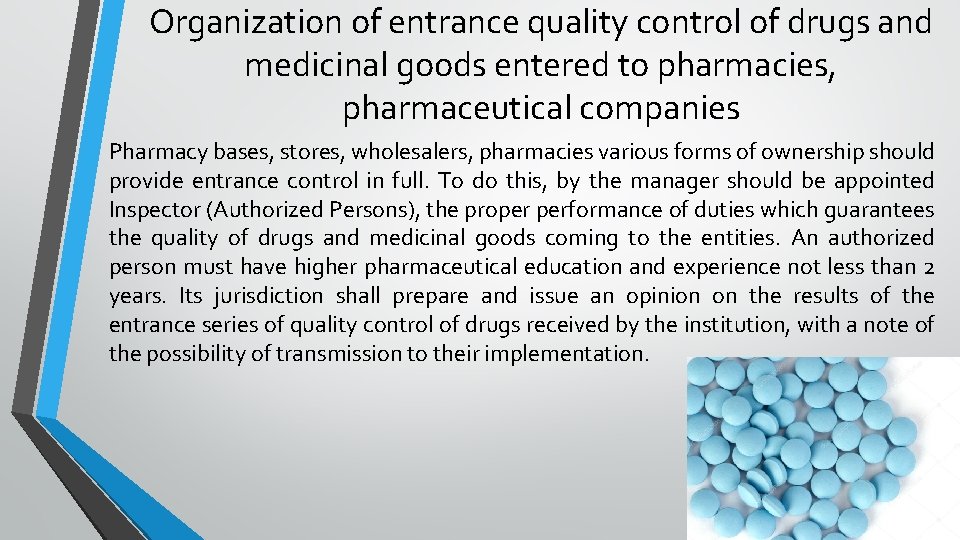 Organization of entrance quality control of drugs and medicinal goods entered to pharmacies, pharmaceutical companies

Pharmacy bases, stores, wholesalers, pharmacies various forms of ownership should provide entrance control in full. To do this, by the manager should be appointed Inspector (Authorized Persons), the proper performance of duties which guarantees the quality of drugs and medicinal goods coming to the entities. An authorized person must have higher pharmaceutical education and experience not less than 2 years. Its jurisdiction shall prepare and issue an opinion on the results of the entrance series of quality control of drugs received by the institution, with a note of the possibility of transmission to their implementation.